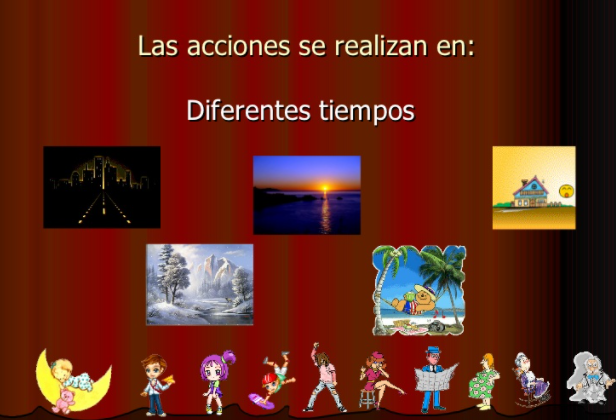 Las acciones se realizan en:

Diferentes tiempos